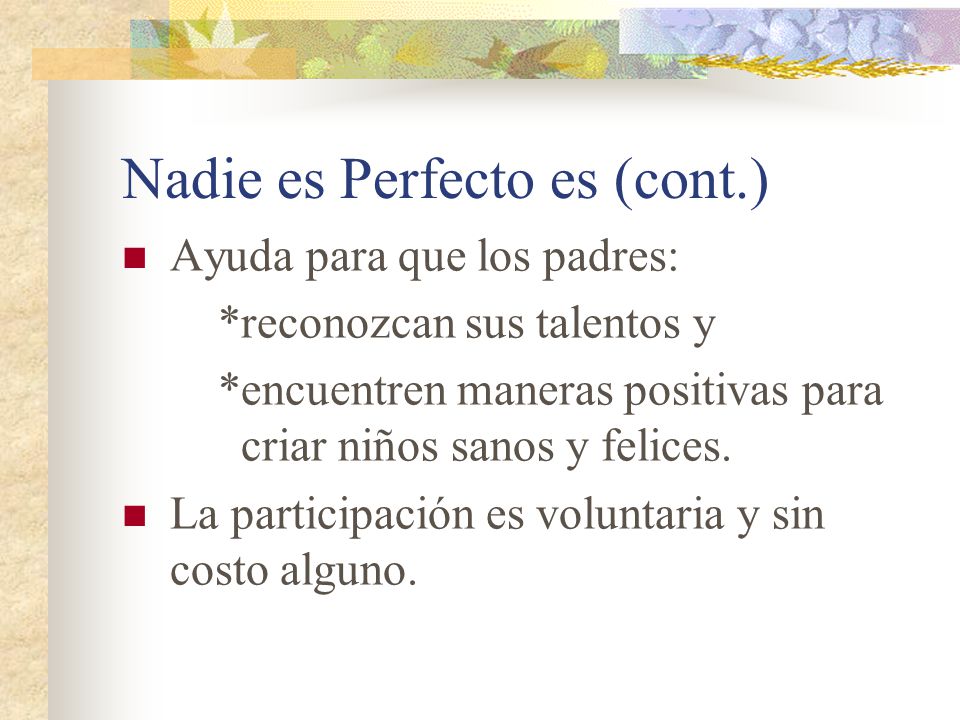 Nadie es Perfecto es (cont.)

Ayuda para que los padres:

*reconozcan sus talentos y

*encuentren maneras positivas para criar niños sanos y felices.

La participación es voluntaria y sin costo alguno.